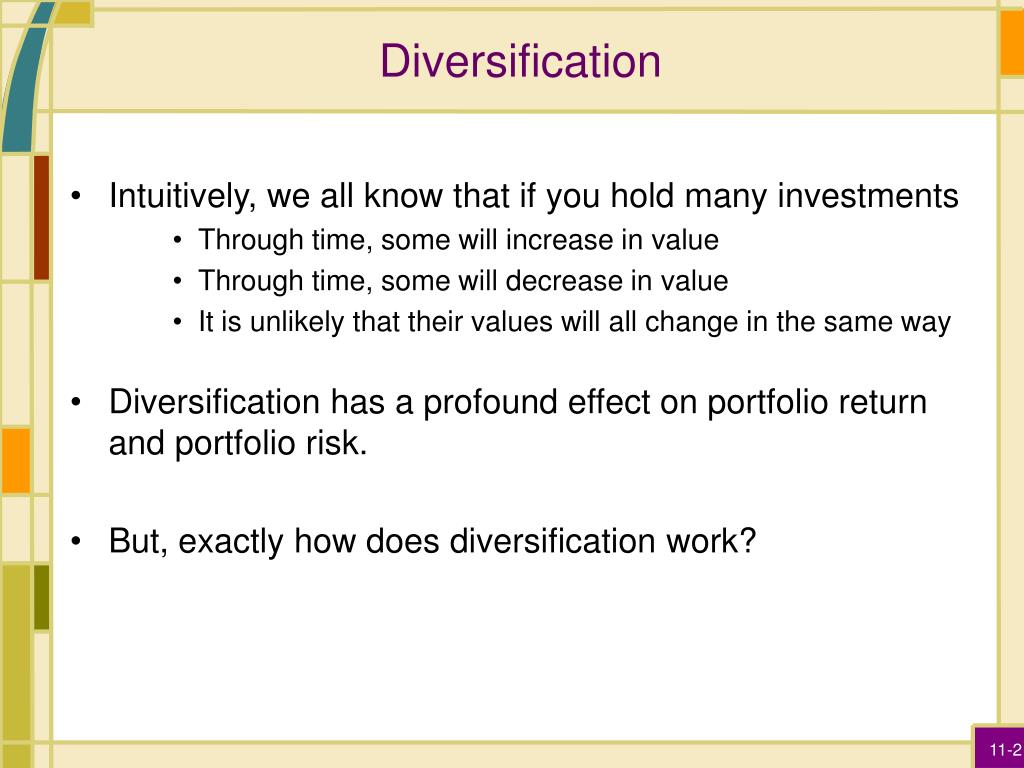 Diversification

• Intuitively, we all know that if you hold many investments
  • Through time, some will increase in value
  • Through time, some will decrease in value
  • It is unlikely that their values will all change in the same way

• Diversification has a profound effect on portfolio return and portfolio risk.

• But, exactly how does diversification work?

11-2